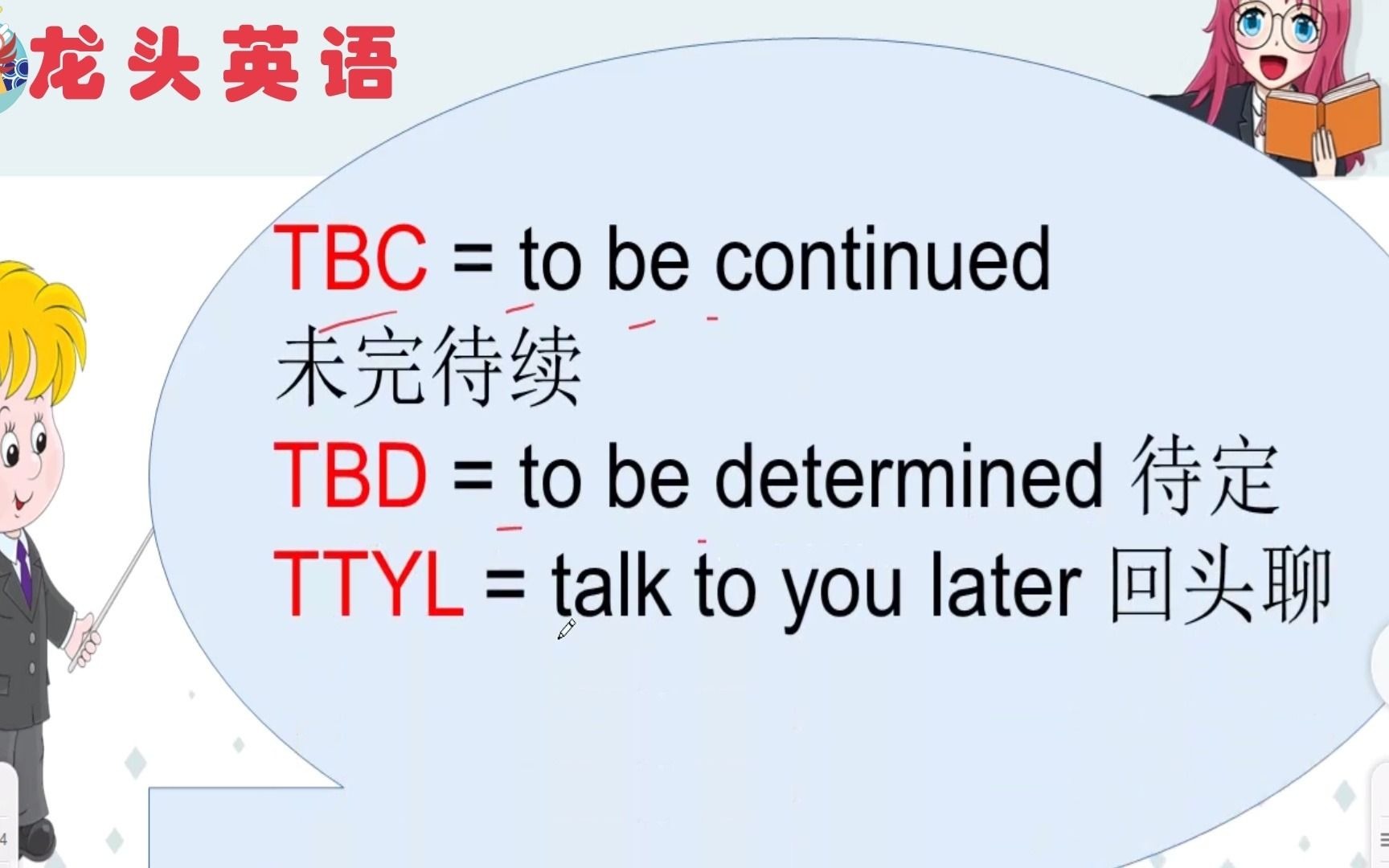 龙头英语

TBC = to be continued
未完待续
TBD = to be determined 待定
TTYL = talk to you later 回头聊